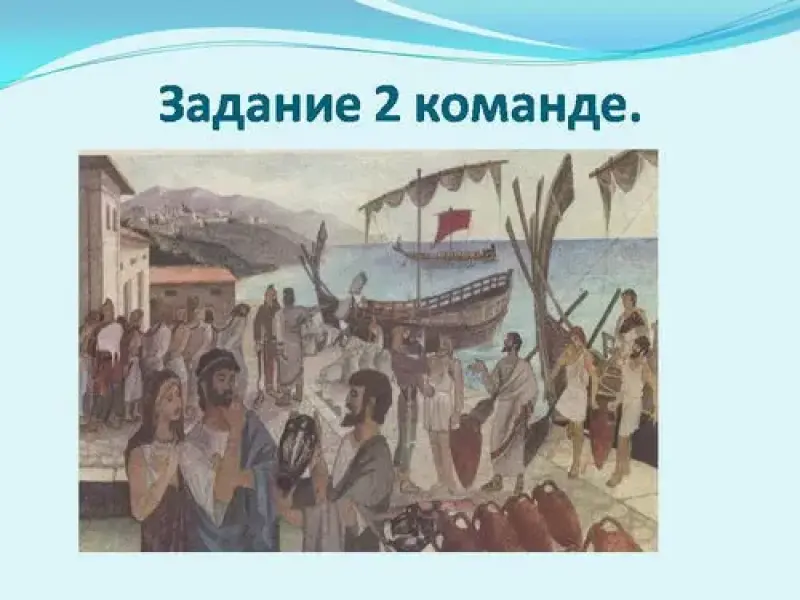 Задание 2 команде.